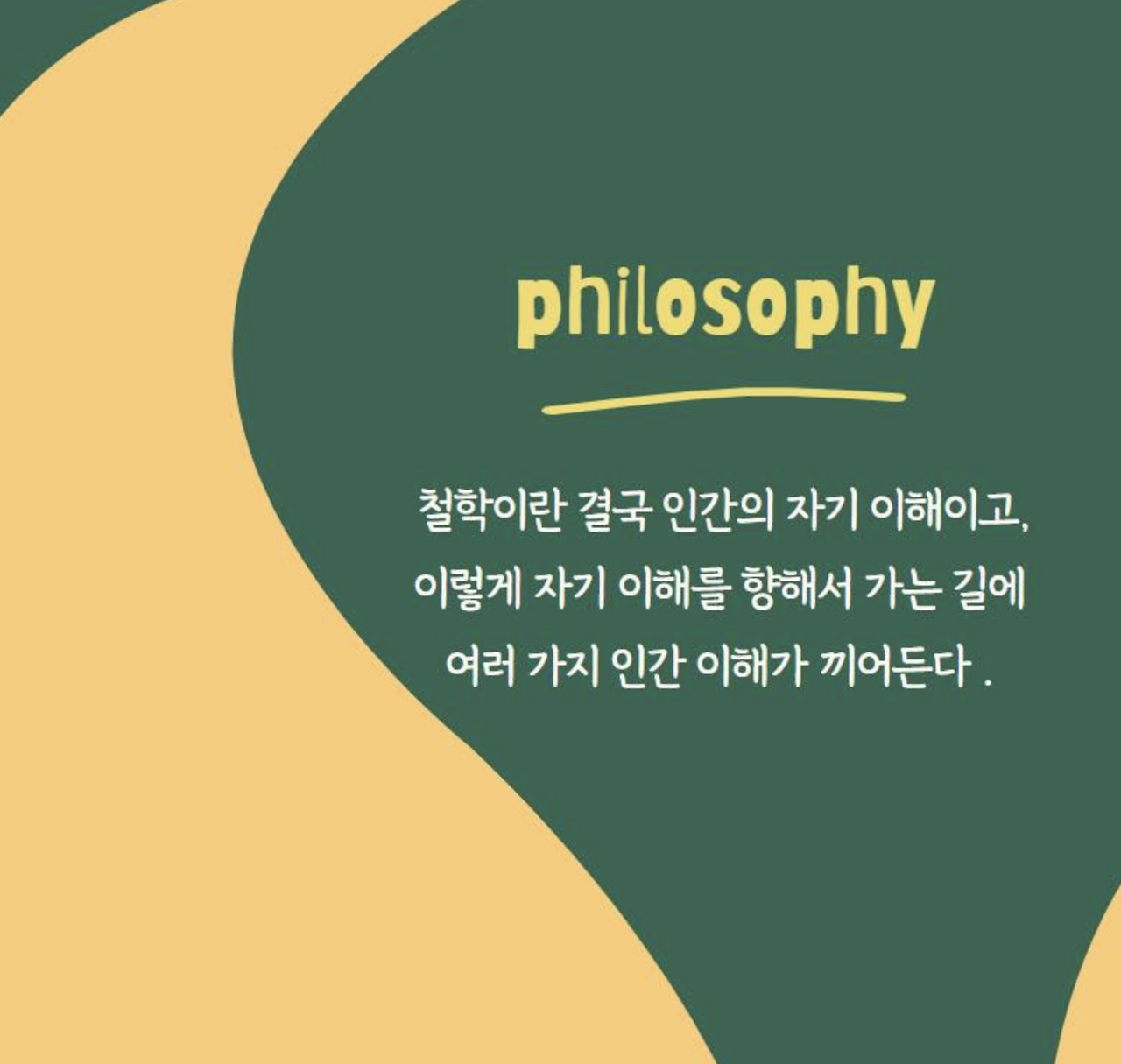 philosophy

철학이란 결국 인간의 자기 이해이고, 이렇게 자기 이해를 향해서 가는 길에 여러 가지 인간 이해가 끼어든다 .